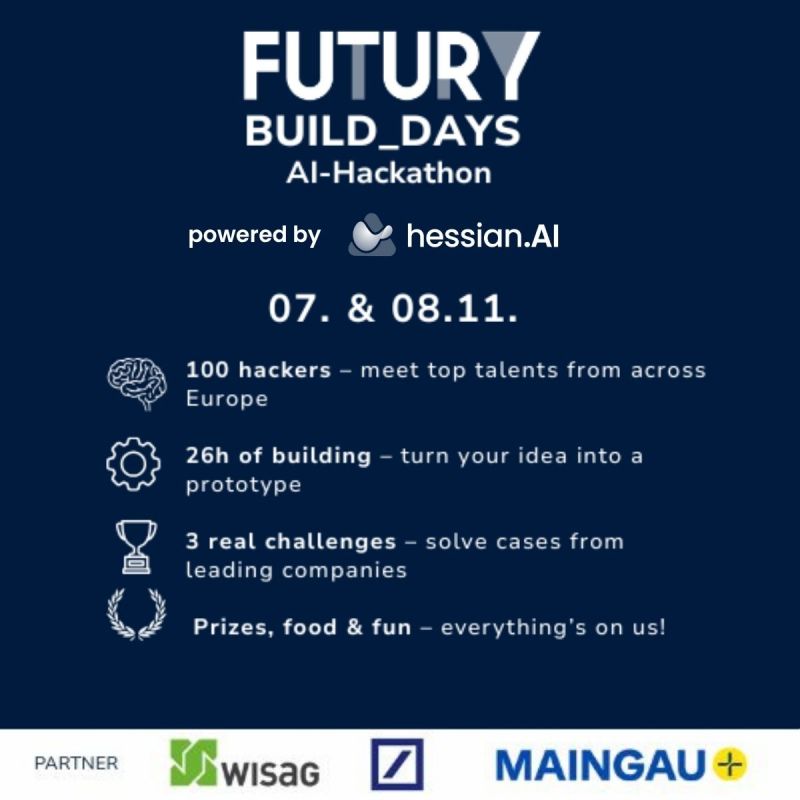 FUTURY
BUILD_DAYS
AI-Hackathon

powered by hessian.AI

07. & 08.11.

100 hackers – meet top talents from across Europe

26h of building – turn your idea into a prototype

3 real challenges – solve cases from leading companies

Prizes, food & fun – everything's on us!

PARTNER WISAG MAINGAU